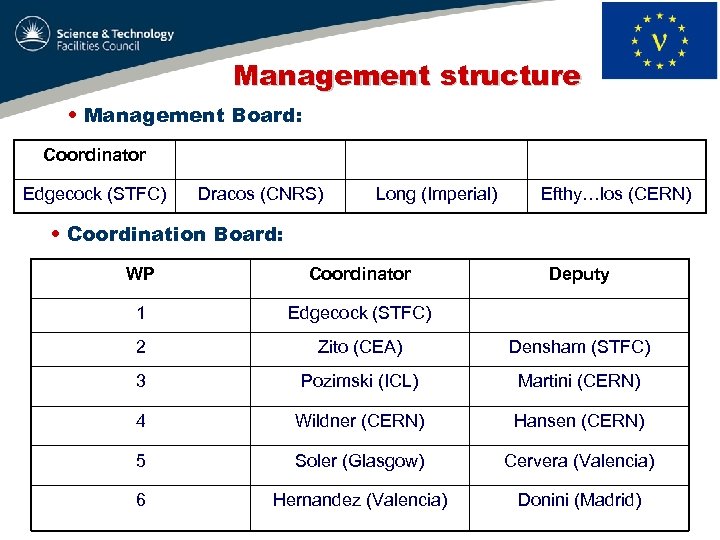 Science & Technology Facilities Council

ν

Management structure

• Management Board:

| Coordinator | | | |
|---|---|---|---|
| Edgecock (STFC) | Dracos (CNRS) | Long (Imperial) | Efthy…los (CERN) |

• Coordination Board:

| WP | Coordinator | Deputy |
|---|---|---|
| 1 | Edgecock (STFC) | |
| 2 | Zito (CEA) | Densham (STFC) |
| 3 | Pozimski (ICL) | Martini (CERN) |
| 4 | Wildner (CERN) | Hansen (CERN) |
| 5 | Soler (Glasgow) | Cervera (Valencia) |
| 6 | Hernandez (Valencia) | Donini (Madrid) |